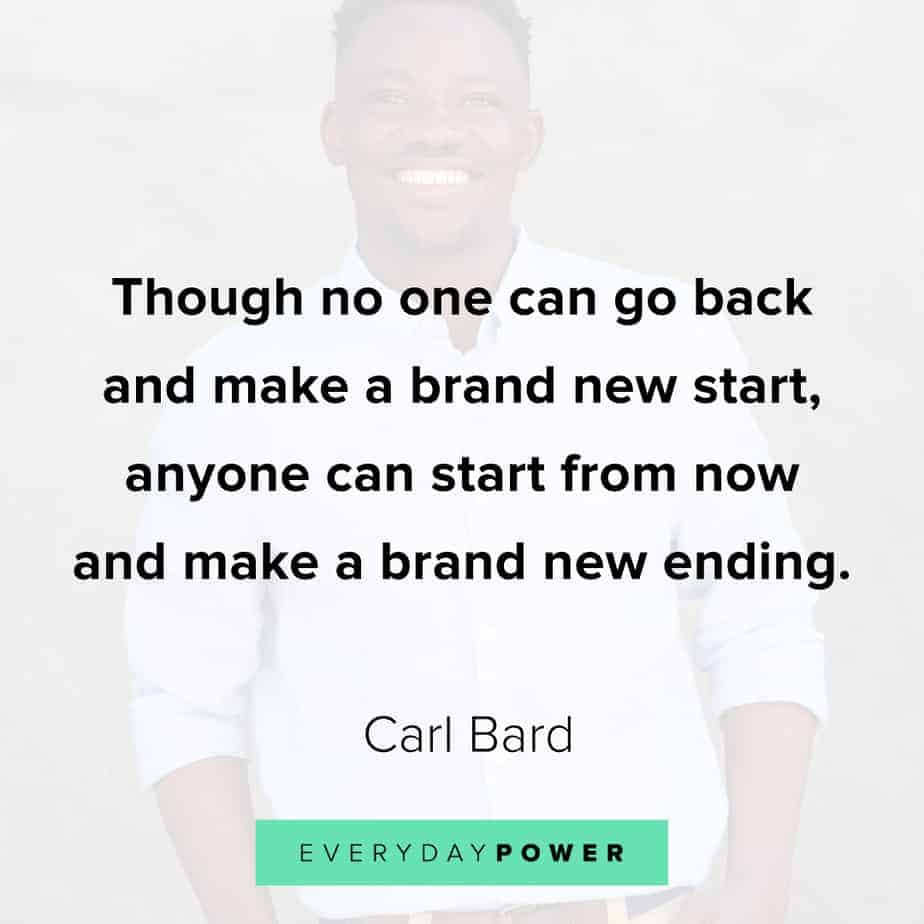 Though no one can go back and make a brand new start, anyone can start from now and make a brand new ending.

Carl Bard

EVERYDAYPOWER